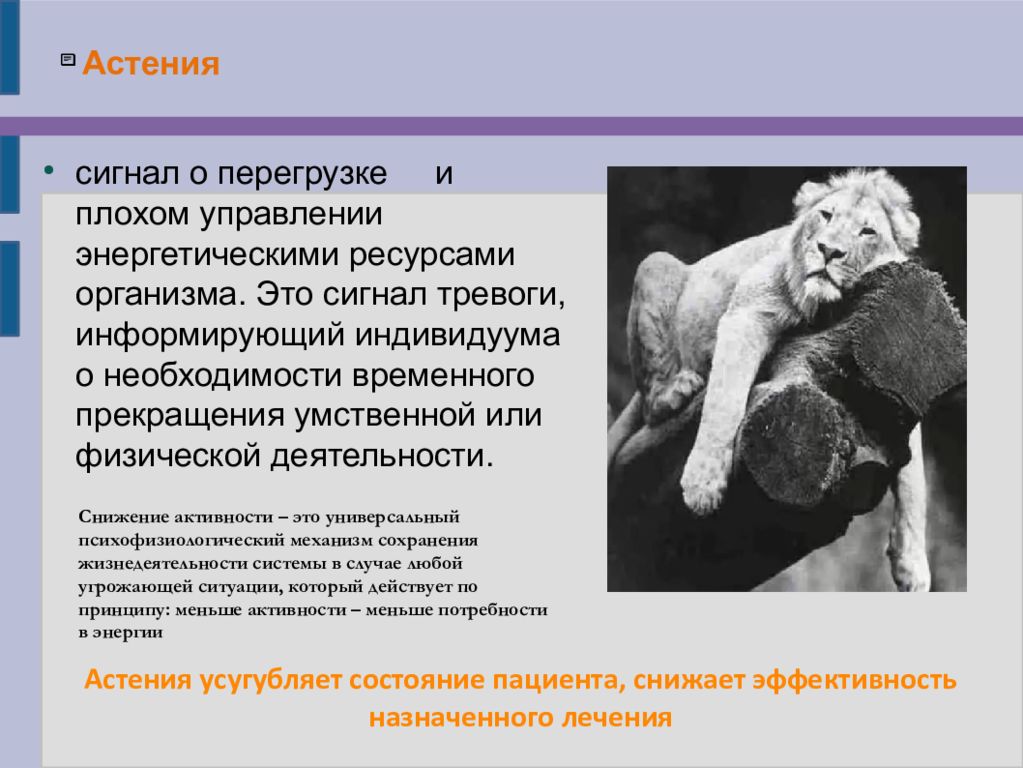 Астения

• сигнал о перегрузке и плохом управлении энергетическими ресурсами организма. Это сигнал тревоги, информирующий индивидуума о необходимости временного прекращения умственной или физической деятельности.

Снижение активности – это универсальный психофизиологический механизм сохранения жизнедеятельности системы в случае любой угрожающей ситуации, который действует по принципу: меньше активности – меньше потребности в энергии

Астения усугубляет состояние пациента, снижает эффективность назначенного лечения